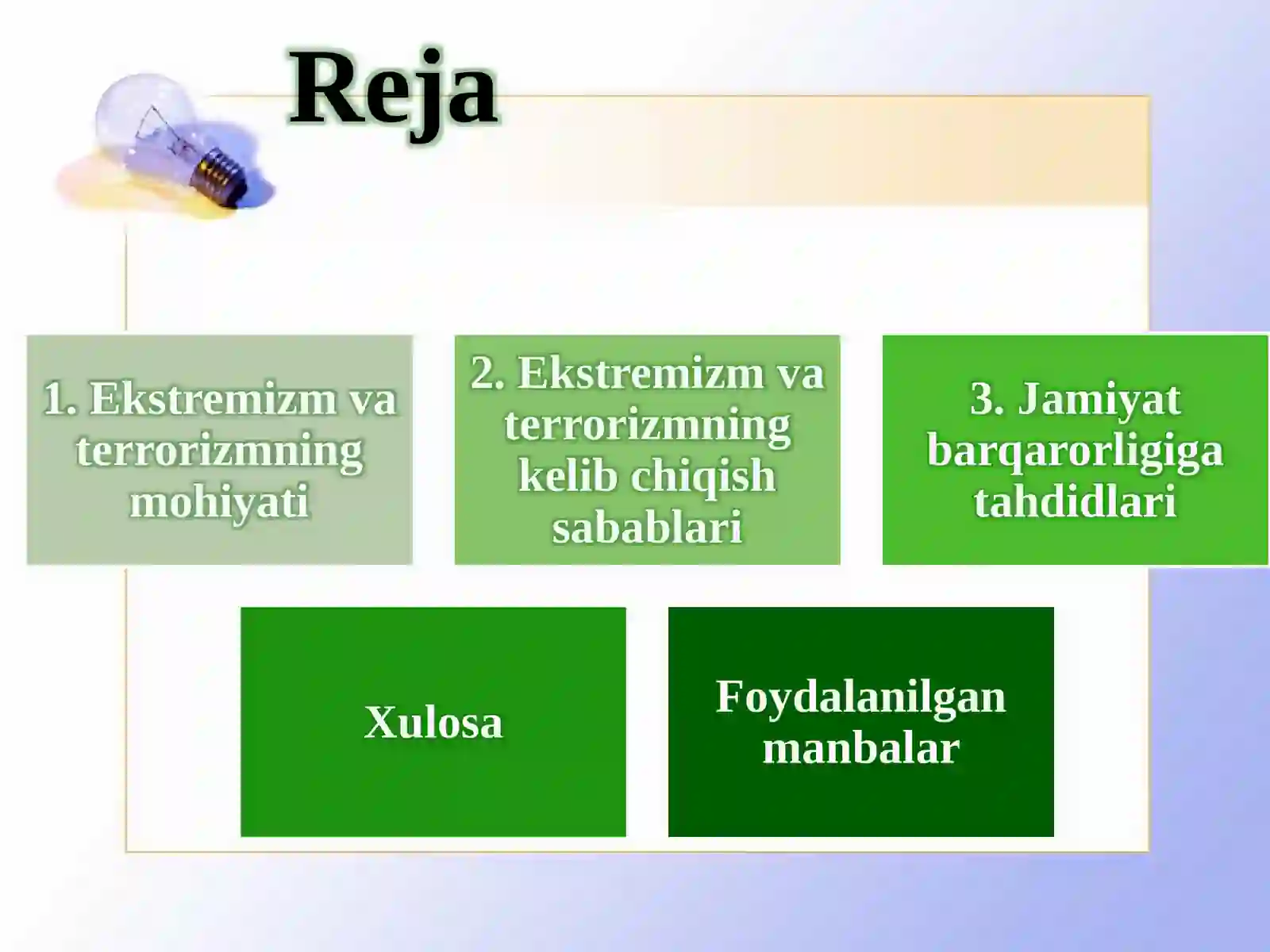 Reja

1. Ekstremizm va terrorizmning mohiyati

2. Ekstremizm va terrorizmning kelib chiqish sabablari

3. Jamiyat barqarorligiga tahdidlari

Xulosa

Foydalanilgan manbalar